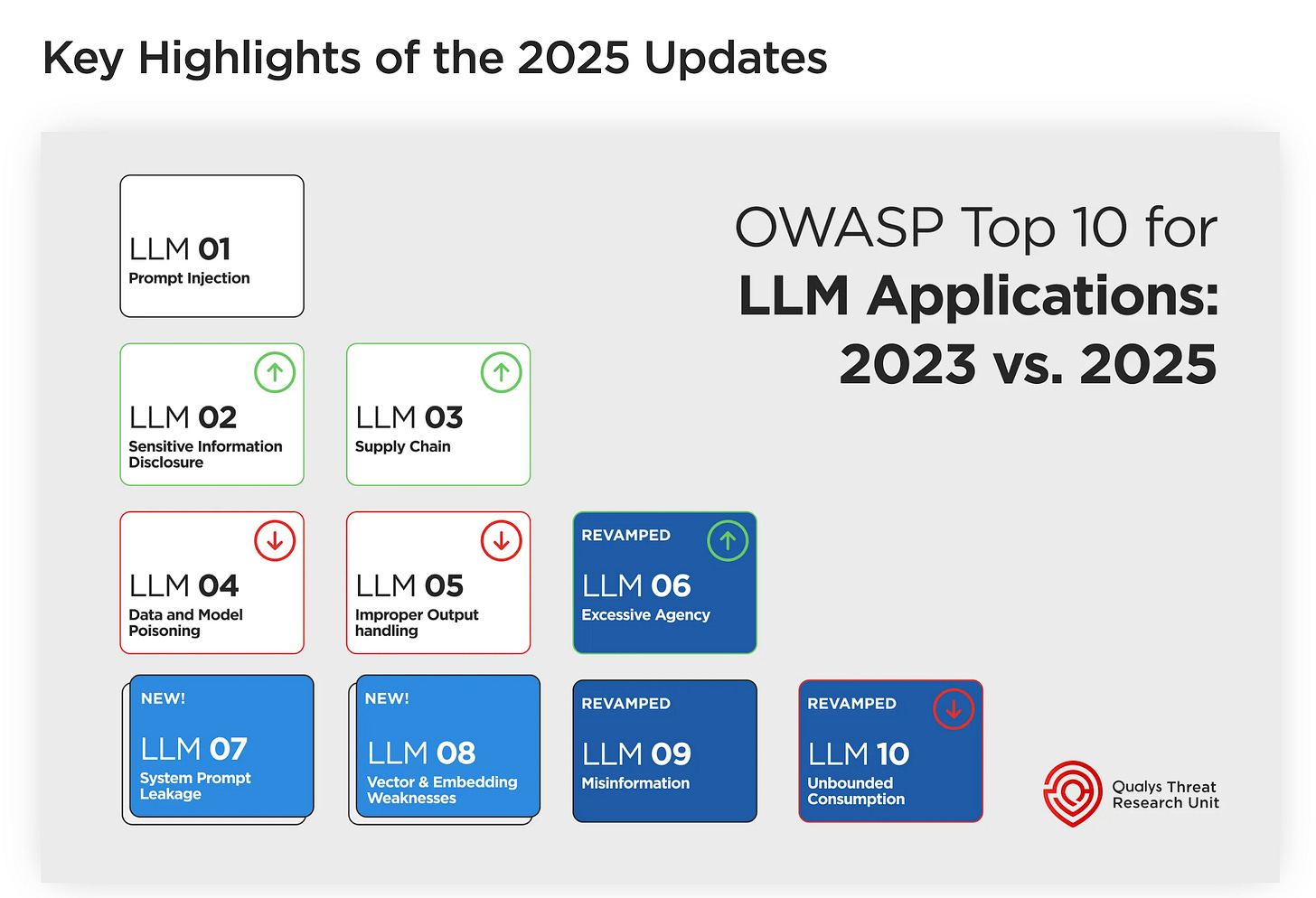 Key Highlights of the 2025 Updates

OWASP Top 10 for
LLM Applications:
2023 vs. 2025

LLM 01
Prompt Injection

LLM 02
Sensitive Information Disclosure

LLM 03
Supply Chain

LLM 04
Data and Model Poisoning

LLM 05
Improper Output handling

REVAMPED
LLM 06
Excessive Agency

NEW!
LLM 07
System Prompt Leakage

NEW!
LLM 08
Vector & Embedding Weaknesses

REVAMPED
LLM 09
Misinformation

REVAMPED
LLM 10
Unbounded Consumption

Qualys Threat Research Unit